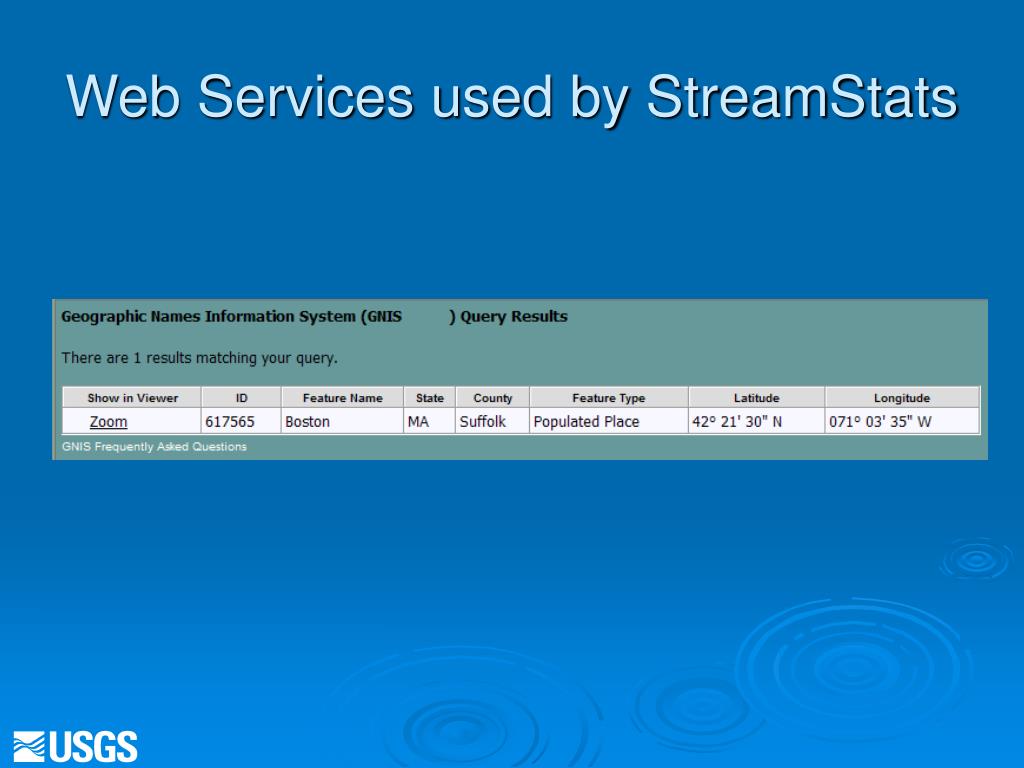 Web Services used by StreamStats

Geographic Names Information System (GNIS ) Query Results

There are 1 results matching your query.

| Show in Viewer | ID | Feature Name | State | County | Feature Type | Latitude | Longitude |
|---|---|---|---|---|---|---|---|
| Zoom | 617565 | Boston | MA | Suffolk | Populated Place | 42° 21' 30" N | 071° 03' 35" W |

GNIS Frequently Asked Questions

USGS